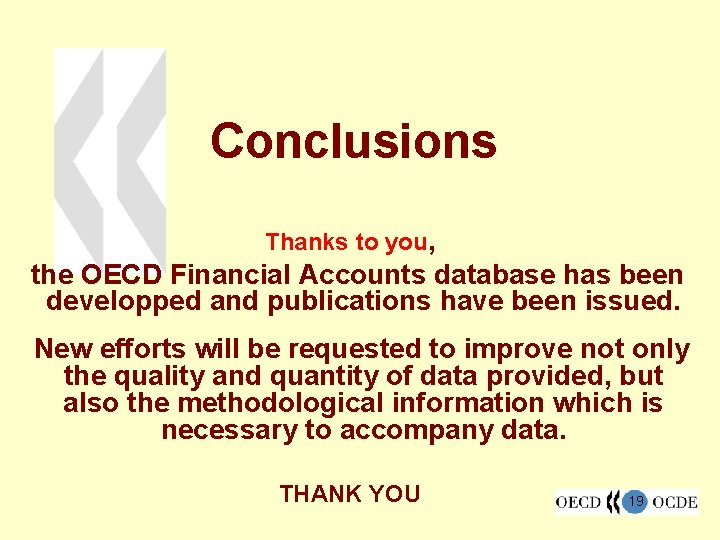 Conclusions

Thanks to you,
the OECD Financial Accounts database has been developped and publications have been issued.

New efforts will be requested to improve not only the quality and quantity of data provided, but also the methodological information which is necessary to accompany data.

THANK YOU

OECD 19 OCDE